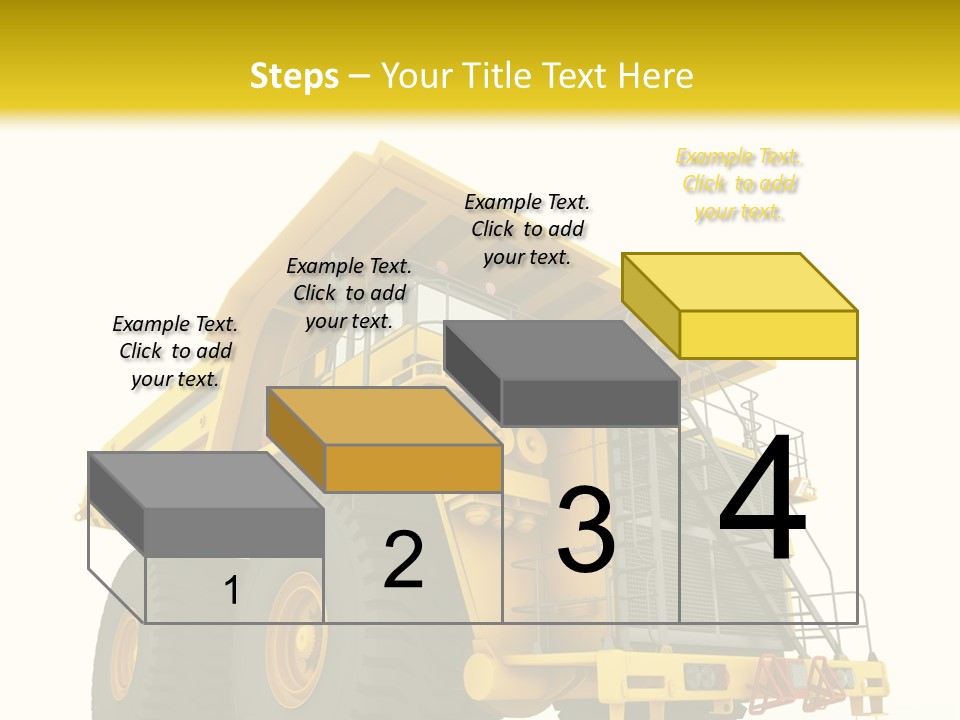 Steps – Your Title Text Here

Example Text. Click to add your text.

Example Text. Click to add your text.

Example Text. Click to add your text.

Example Text. Click to add your text.

1

2

3

4